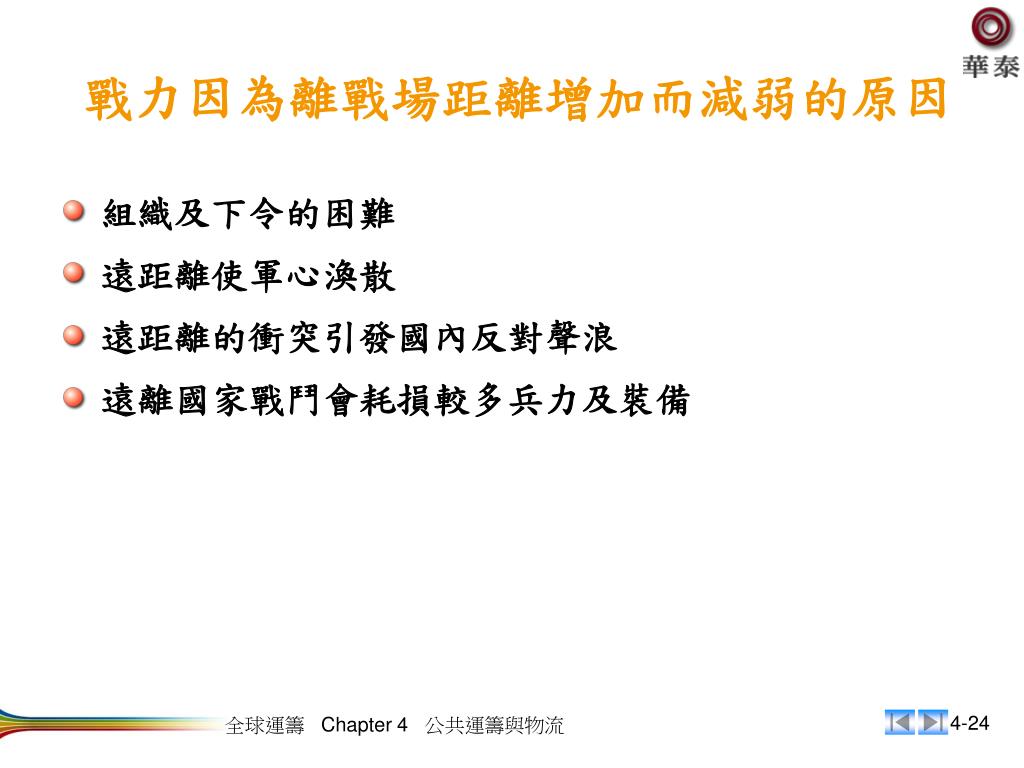 華泰

戰力因為離戰場距離增加而減弱的原因

組織及下令的困難

遠距離使軍心渙散

遠距離的衝突引發國內反對聲浪

遠離國家戰鬥會耗損較多兵力及裝備

全球運籌　Chapter 4　公共運籌與物流

4-24